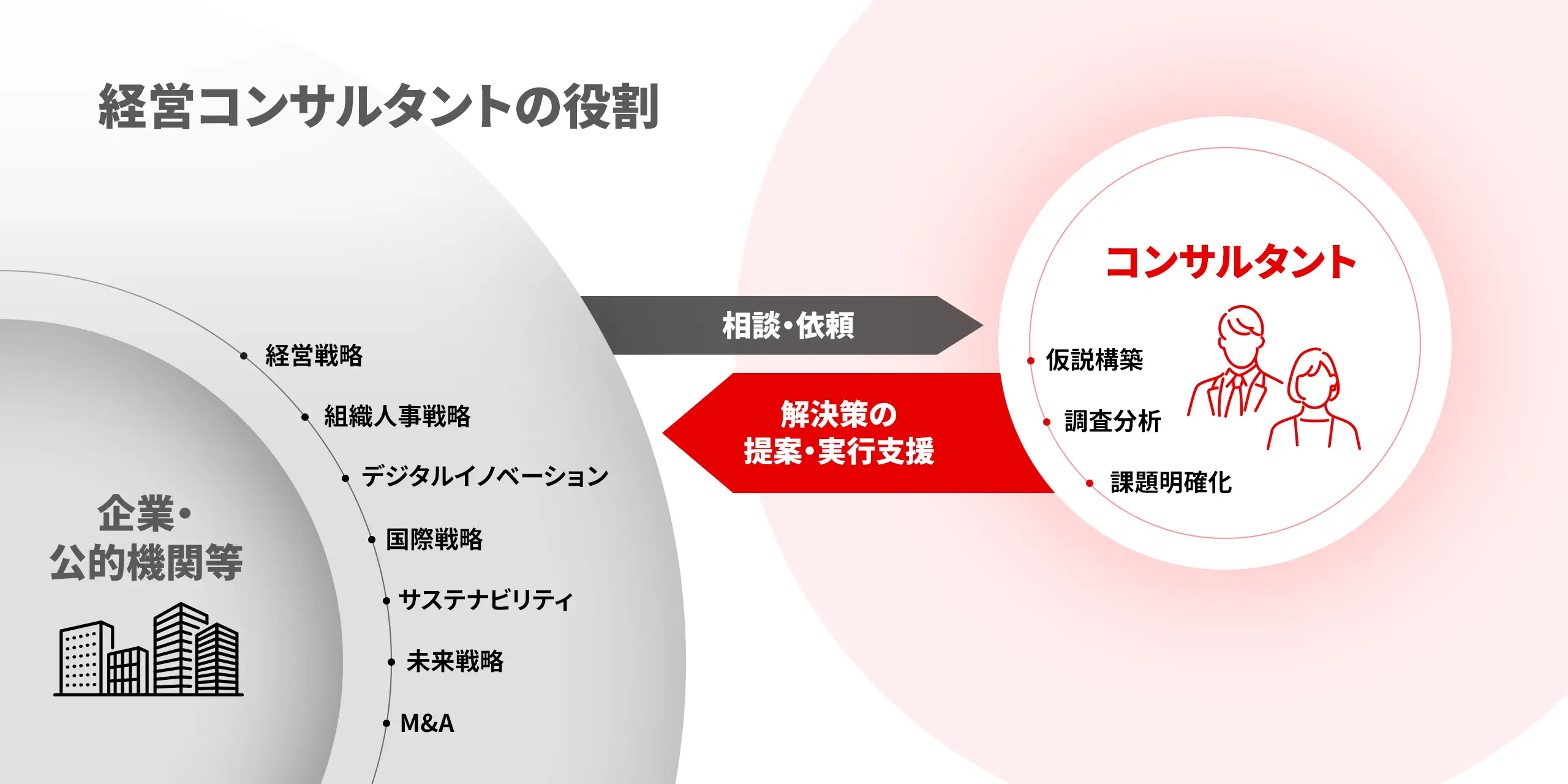 経営コンサルタントの役割

企業・
公的機関等

経営戦略
組織人事戦略
デジタルイノベーション
国際戦略
サステナビリティ
未来戦略
M&A

相談・依頼

解決策の
提案・実行支援

コンサルタント

仮説構築
調査分析
課題明確化